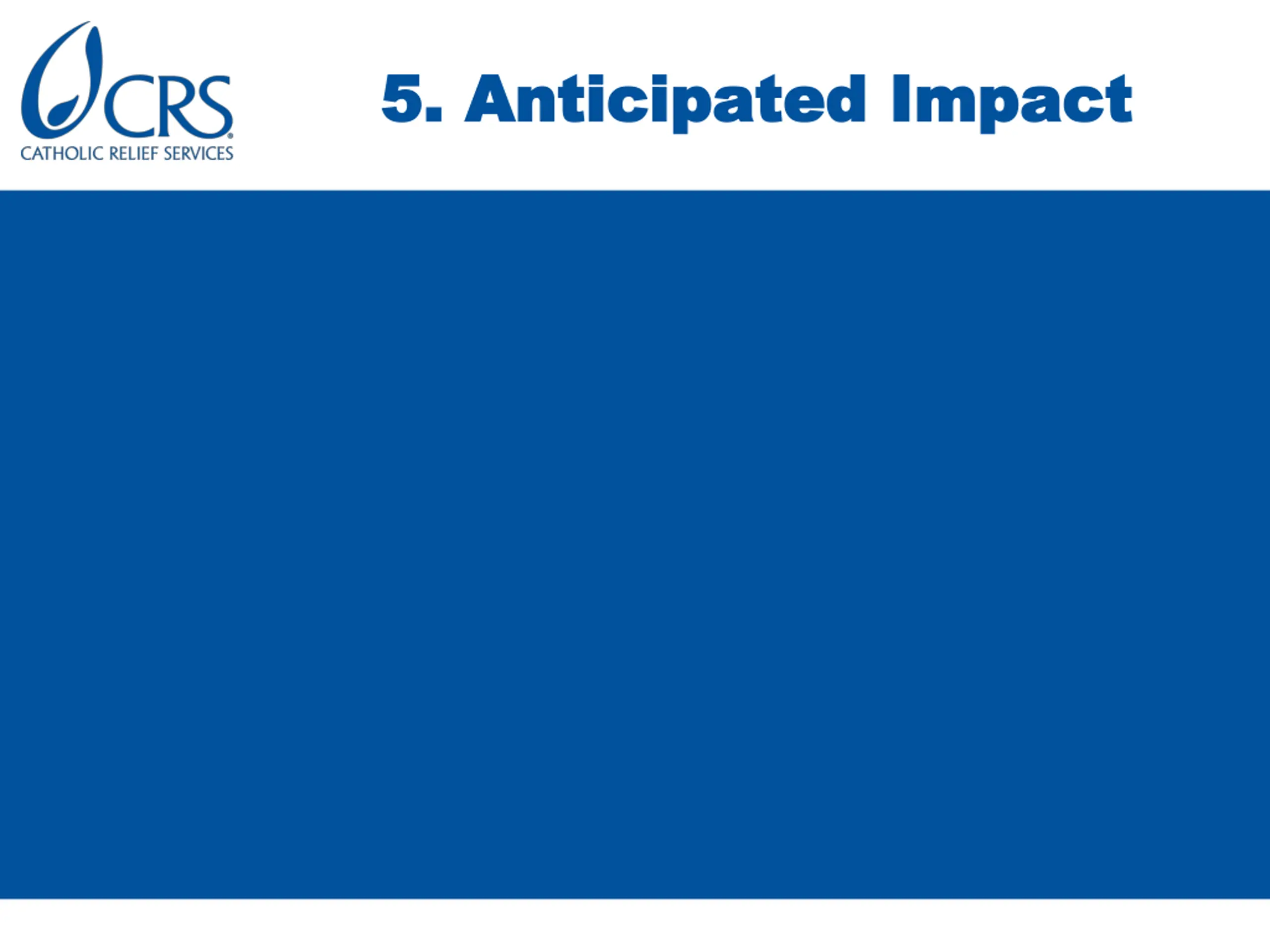 CRS
CATHOLIC RELIEF SERVICES

5. Anticipated Impact